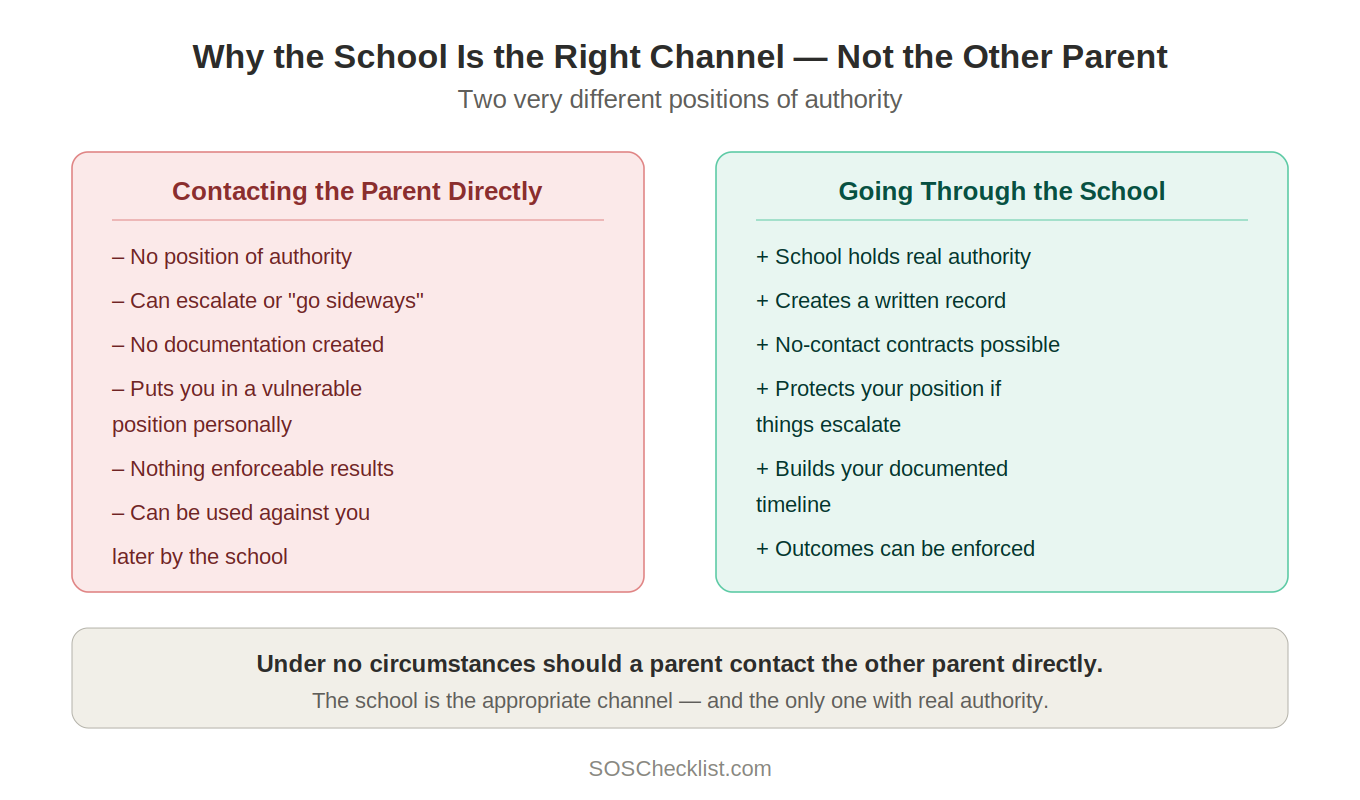 Why the School Is the Right Channel — Not the Other Parent

Two very different positions of authority

Contacting the Parent Directly

– No position of authority

– Can escalate or "go sideways"

– No documentation created

– Puts you in a vulnerable position personally

– Nothing enforceable results

– Can be used against you later by the school

Going Through the School

+ School holds real authority

+ Creates a written record

+ No-contact contracts possible

+ Protects your position if things escalate

+ Builds your documented timeline

+ Outcomes can be enforced

Under no circumstances should a parent contact the other parent directly.

The school is the appropriate channel — and the only one with real authority.

SOSChecklist.com